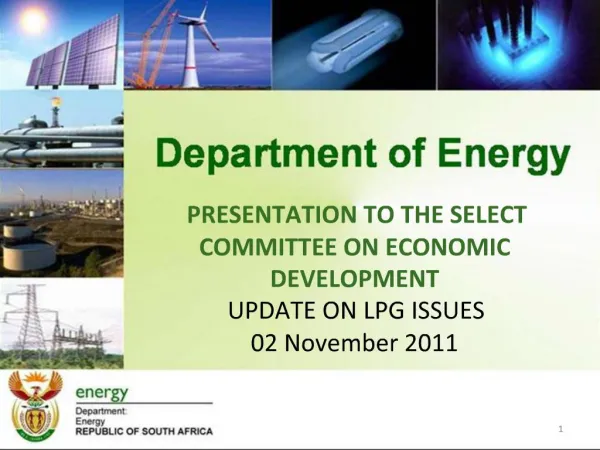 Department of Energy

PRESENTATION TO THE SELECT COMMITTEE ON ECONOMIC DEVELOPMENT
UPDATE ON LPG ISSUES
02 November 2011

energy
Department:
Energy
REPUBLIC OF SOUTH AFRICA

1